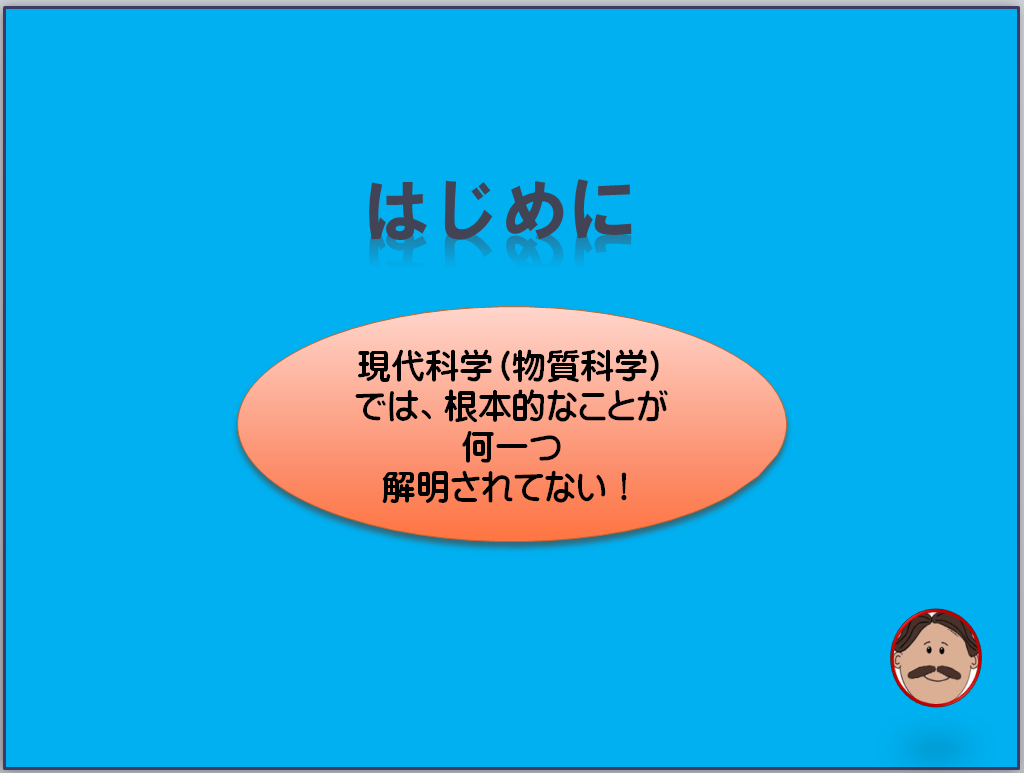 はじめに

現代科学（物質科学）では、根本的なことが何一つ解明されてない！